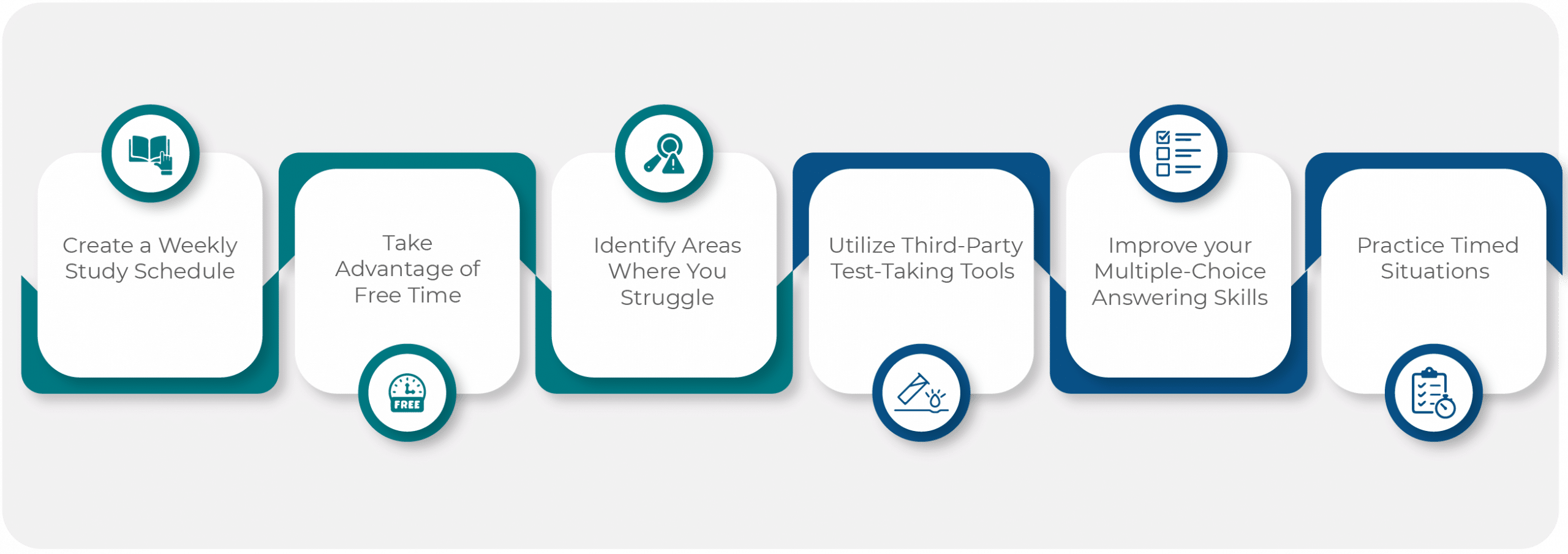 Create a Weekly Study Schedule

Take Advantage of Free Time

FREE

Identify Areas Where You Struggle

Utilize Third-Party Test-Taking Tools

Improve your Multiple-Choice Answering Skills

Practice Timed Situations